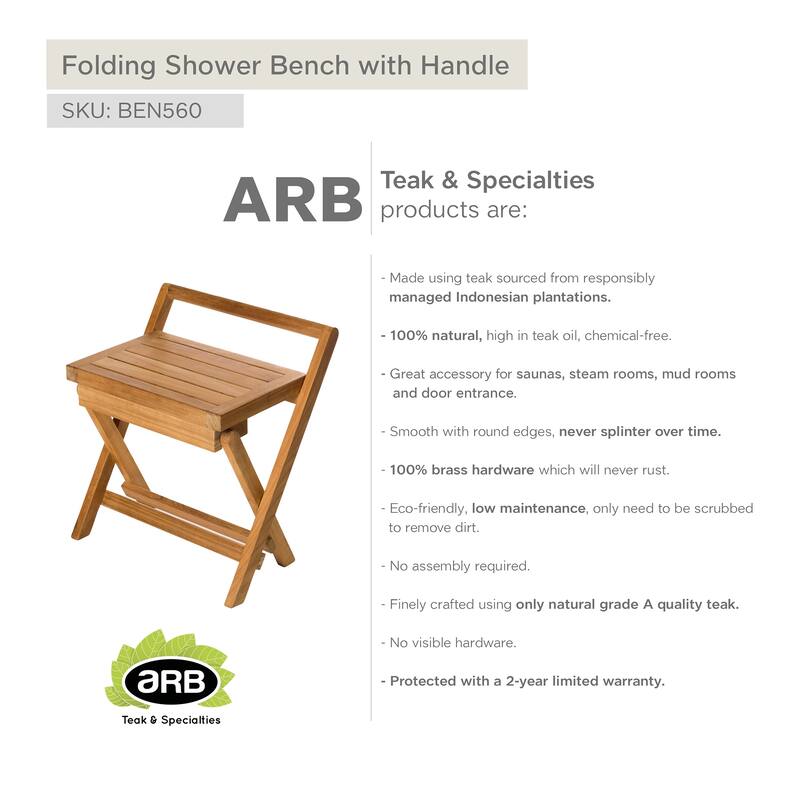 Folding Shower Bench with Handle

SKU: BEN560

ARB

Teak & Specialties
products are:

- Made using teak sourced from responsibly managed Indonesian plantations.

- 100% natural, high in teak oil, chemical-free.

- Great accessory for saunas, steam rooms, mud rooms and door entrance.

- Smooth with round edges, never splinter over time.

- 100% brass hardware which will never rust.

- Eco-friendly, low maintenance, only need to be scrubbed to remove dirt.

- No assembly required.

- Finely crafted using only natural grade A quality teak.

- No visible hardware.

- Protected with a 2-year limited warranty.

aRB
Teak & Specialties